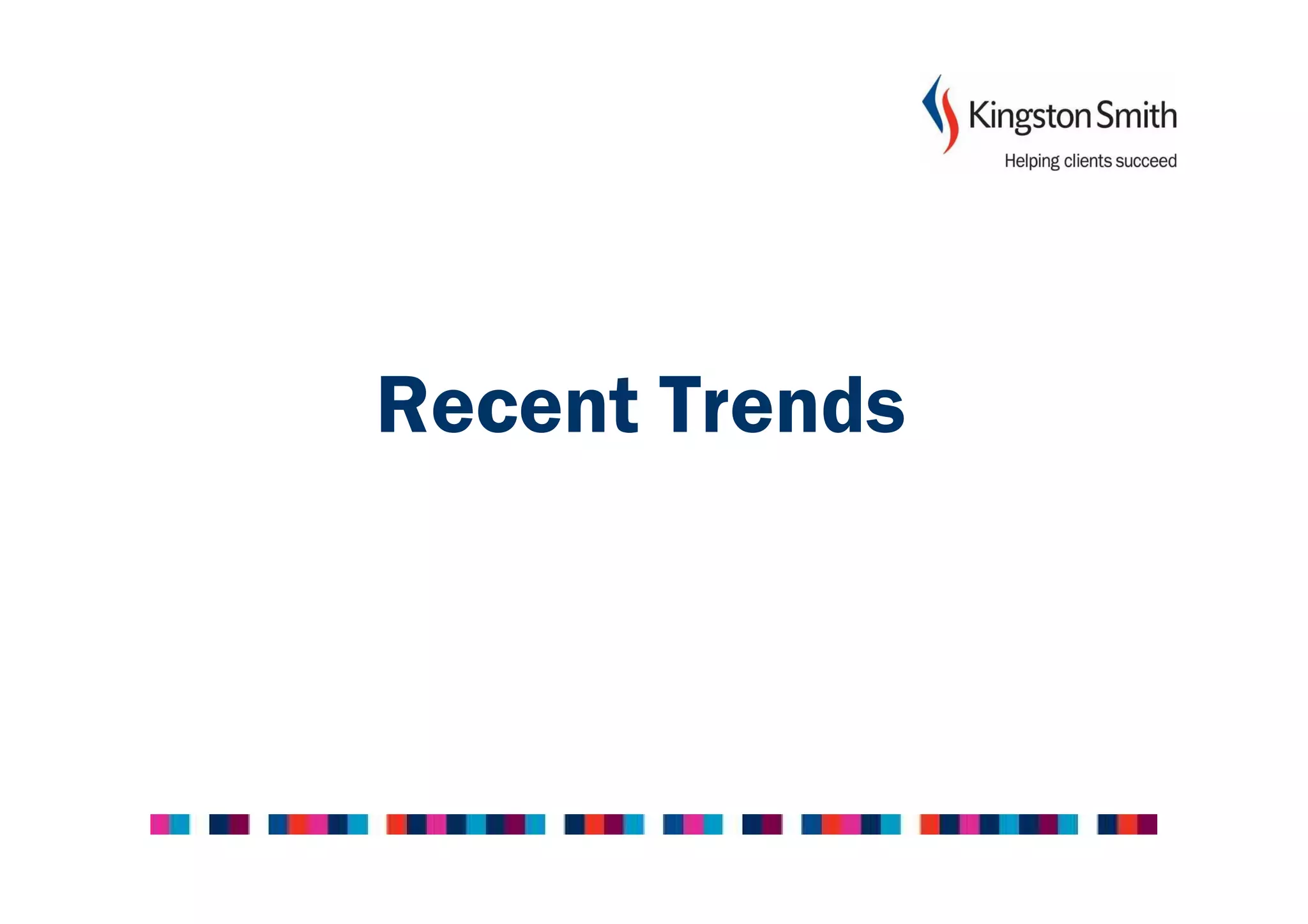 Kingston Smith
Helping clients succeed

Recent Trends